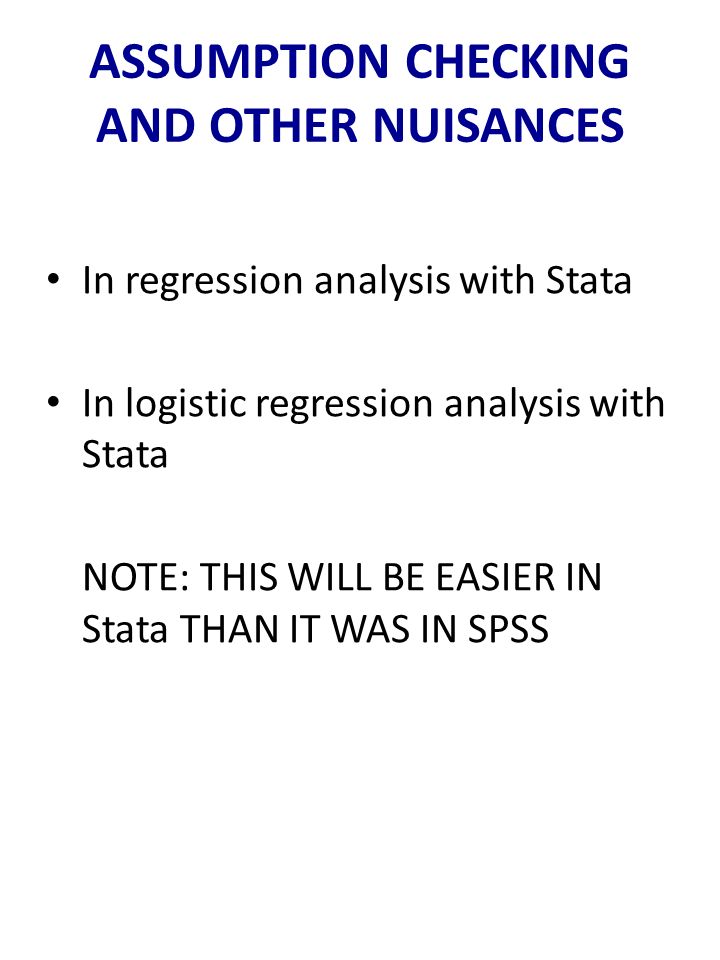 ASSUMPTION CHECKING AND OTHER NUISANCES

• In regression analysis with Stata

• In logistic regression analysis with Stata

NOTE: THIS WILL BE EASIER IN Stata THAN IT WAS IN SPSS